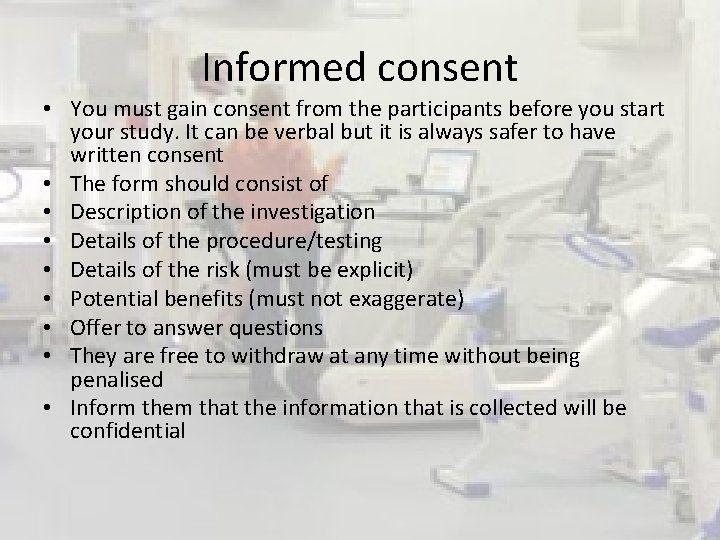 Informed consent

• You must gain consent from the participants before you start your study. It can be verbal but it is always safer to have written consent
• The form should consist of
• Description of the investigation
• Details of the procedure/testing
• Details of the risk (must be explicit)
• Potential benefits (must not exaggerate)
• Offer to answer questions
• They are free to withdraw at any time without being penalised
• Inform them that the information that is collected will be confidential